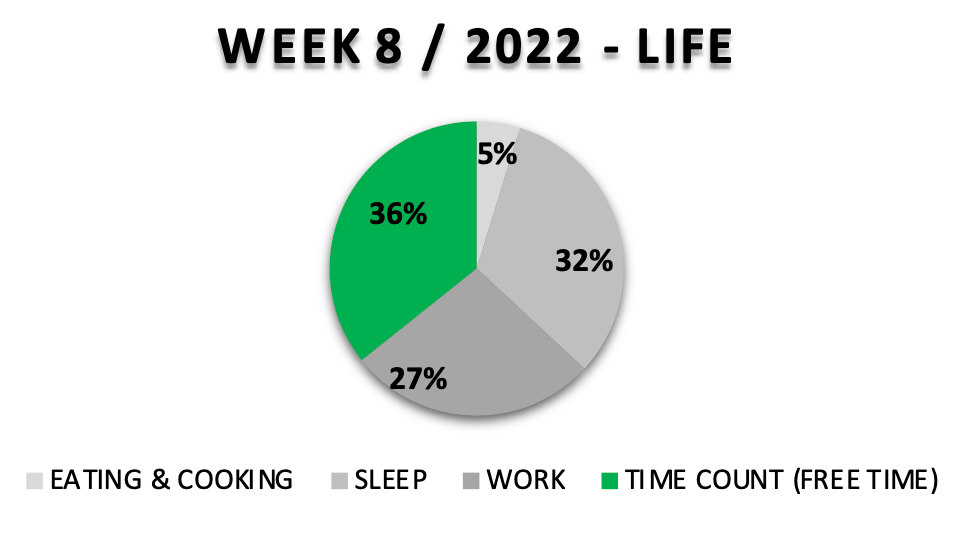 WEEK 8 / 2022 - LIFE

5%
32%
27%
36%

EATING & COOKING SLEEP WORK TIME COUNT (FREE TIME)